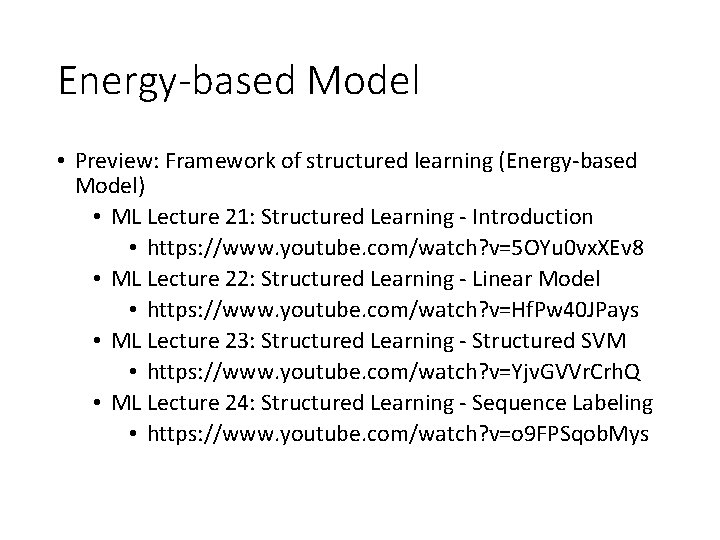 Energy-based Model

• Preview: Framework of structured learning (Energy-based Model)
• ML Lecture 21: Structured Learning - Introduction
• https://www.youtube.com/watch?v=5OYu0vxXEv8
• ML Lecture 22: Structured Learning - Linear Model
• https://www.youtube.com/watch?v=HfPw40JPays
• ML Lecture 23: Structured Learning - Structured SVM
• https://www.youtube.com/watch?v=YjvGVVrCrhQ
• ML Lecture 24: Structured Learning - Sequence Labeling
• https://www.youtube.com/watch?v=o9FPSqobMys